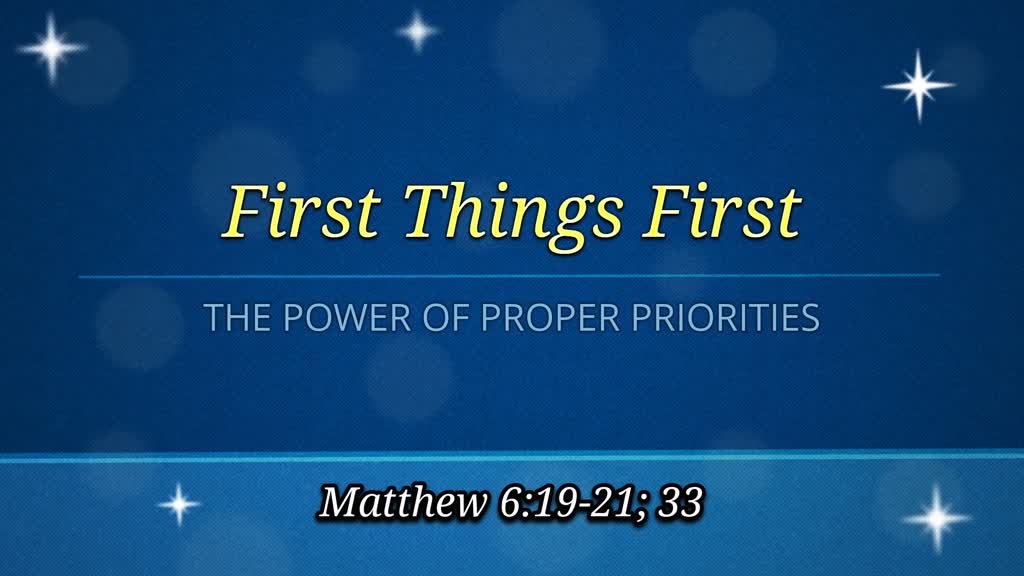 First Things First

THE POWER OF PROPER PRIORITIES

Matthew 6:19-21; 33